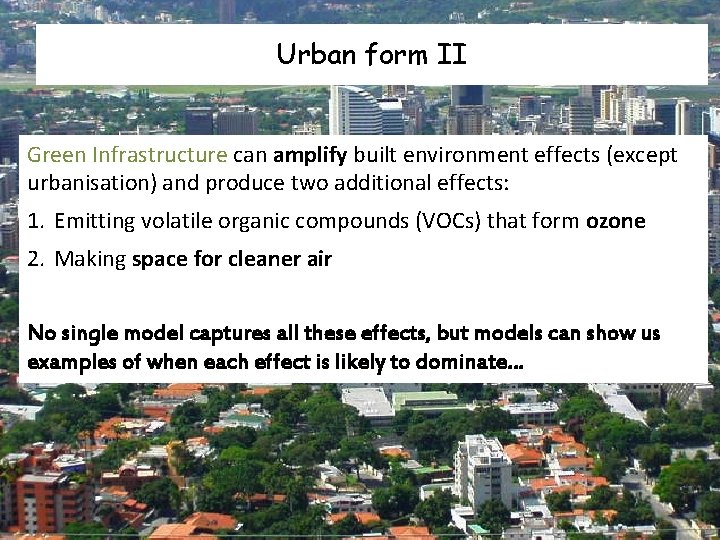 Urban form II

Green Infrastructure can amplify built environment effects (except urbanisation) and produce two additional effects:

1. Emitting volatile organic compounds (VOCs) that form ozone

2. Making space for cleaner air

No single model captures all these effects, but models can show us examples of when each effect is likely to dominate…